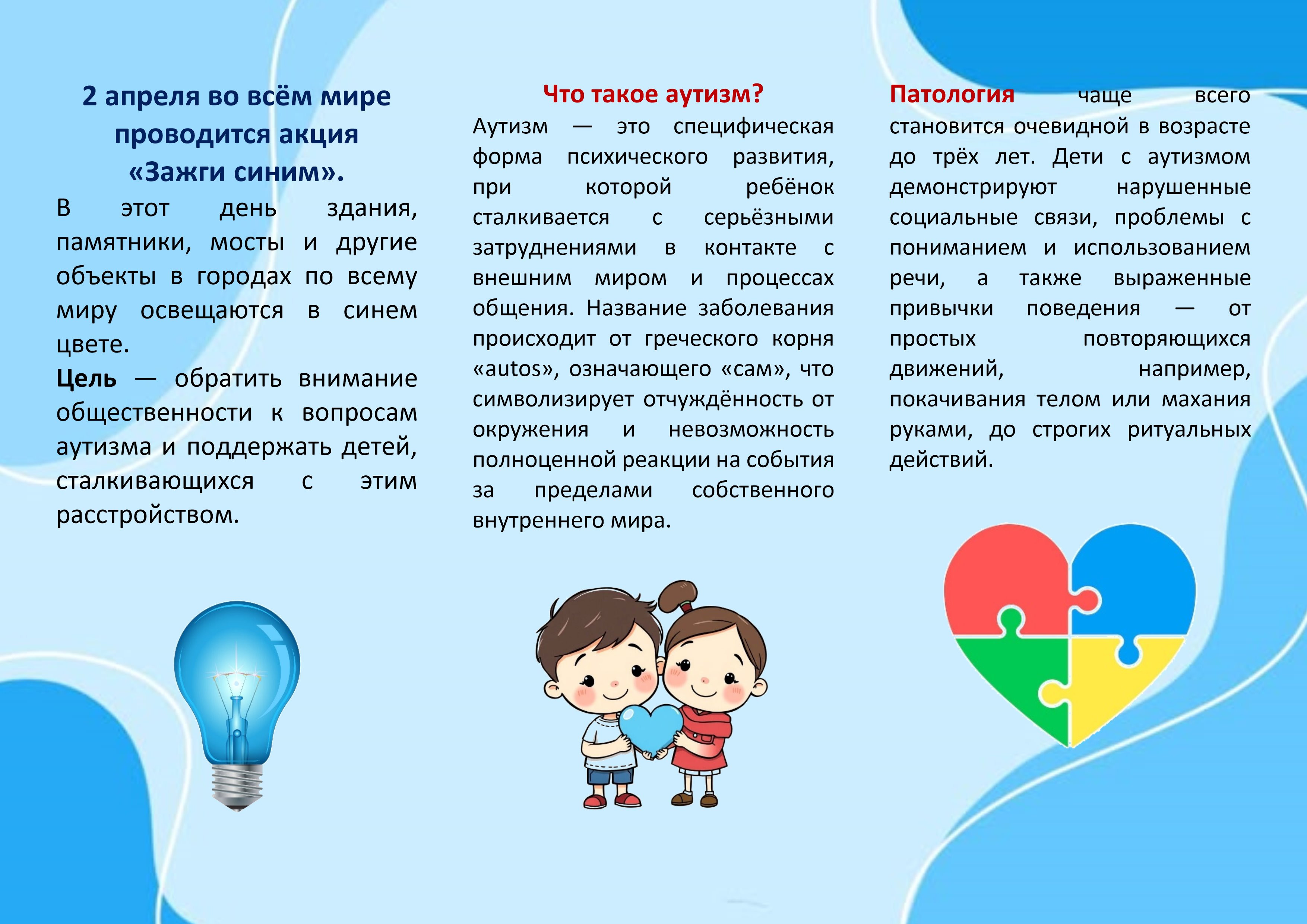 2 апреля во всём мире проводится акция «Зажги синим».

В этот день здания, памятники, мосты и другие объекты в городах по всему миру освещаются в синем цвете.

Цель — обратить внимание общественности к вопросам аутизма и поддержать детей, сталкивающихся с этим расстройством.

Что такое аутизм?

Аутизм — это специфическая форма психического развития, при которой ребёнок сталкивается с серьёзными затруднениями в контакте с внешним миром и процессах общения. Название заболевания происходит от греческого корня «autos», означающего «сам», что символизирует отчуждённость от окружения и невозможность полноценной реакции на события за пределами собственного внутреннего мира.

Патология чаще всего становится очевидной в возрасте до трёх лет. Дети с аутизмом демонстрируют нарушенные социальные связи, проблемы с пониманием и использованием речи, а также выраженные привычки поведения — от простых повторяющихся движений, например, покачивания телом или махания руками, до строгих ритуальных действий.